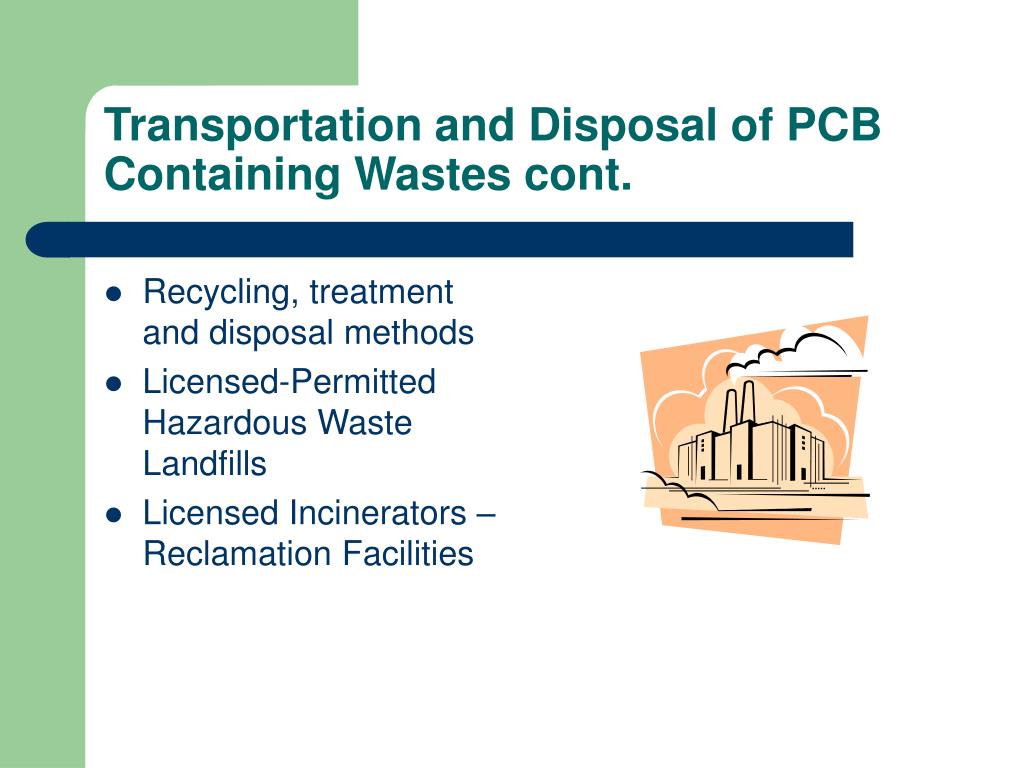 Transportation and Disposal of PCB Containing Wastes cont.

- Recycling, treatment and disposal methods
- Licensed-Permitted Hazardous Waste Landfills
- Licensed Incinerators – Reclamation Facilities